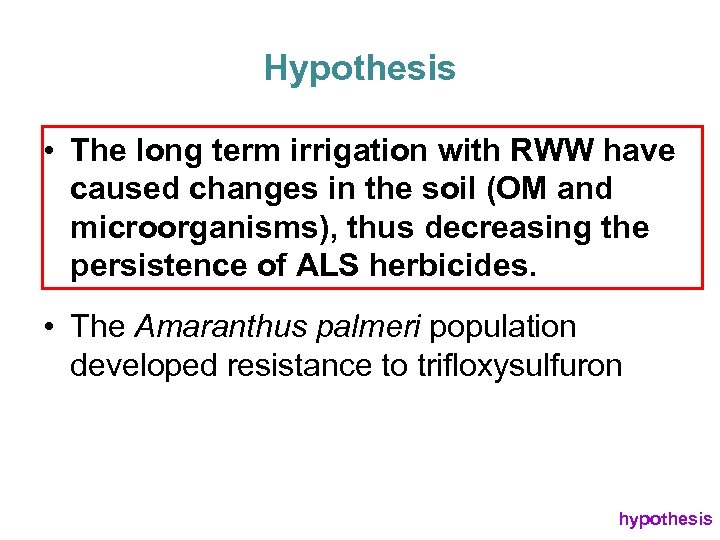 Hypothesis

• The long term irrigation with RWW have caused changes in the soil (OM and microorganisms), thus decreasing the persistence of ALS herbicides.

• The Amaranthus palmeri population developed resistance to trifloxysulfuron

hypothesis